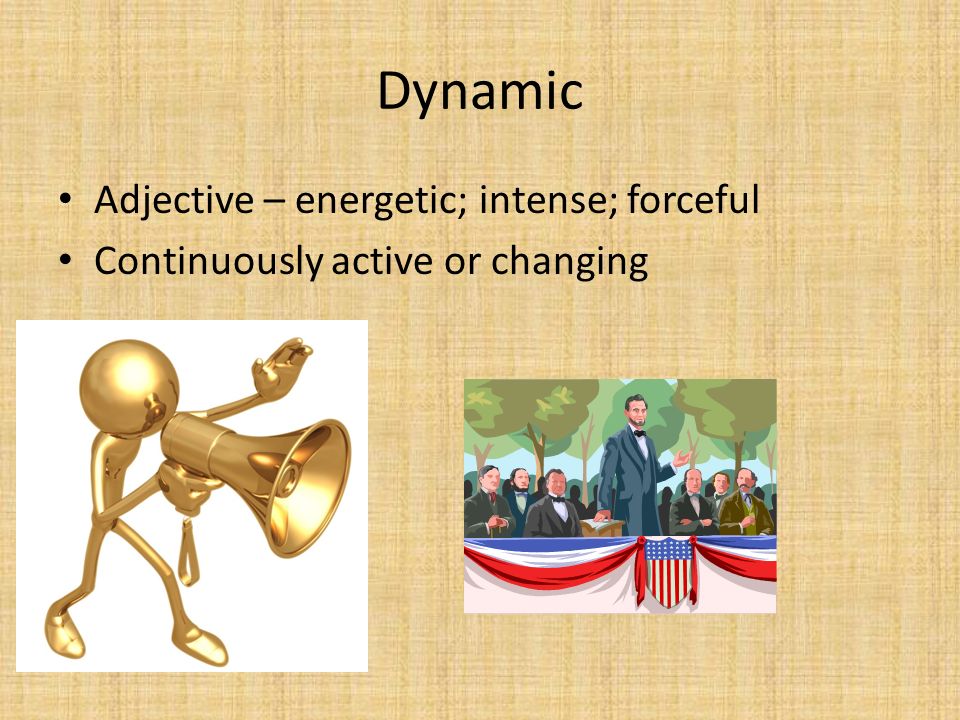 Dynamic

• Adjective – energetic; intense; forceful
• Continuously active or changing